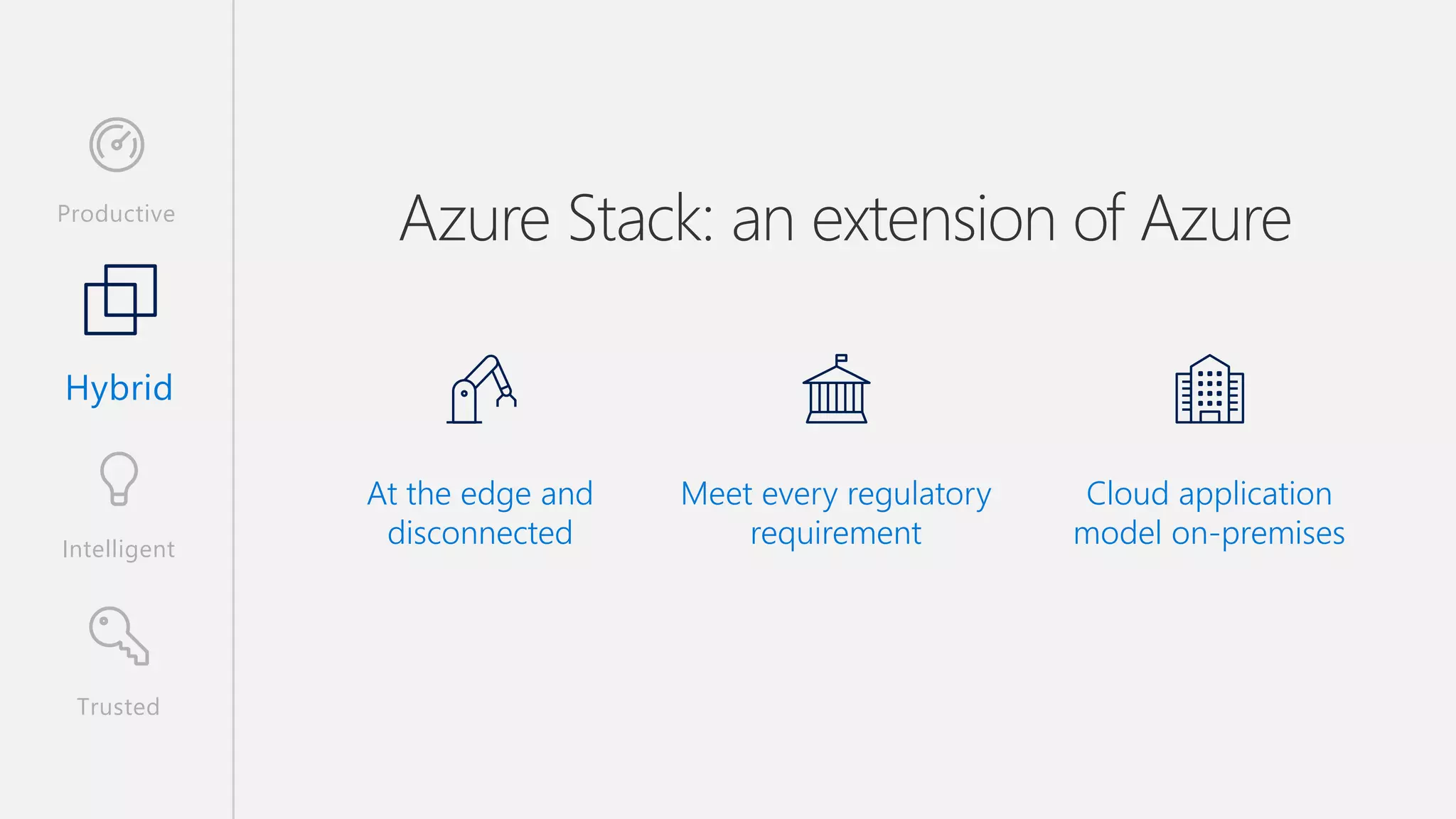 Productive

Hybrid

Intelligent

Trusted

Azure Stack: an extension of Azure

At the edge and disconnected

Meet every regulatory requirement

Cloud application model on-premises